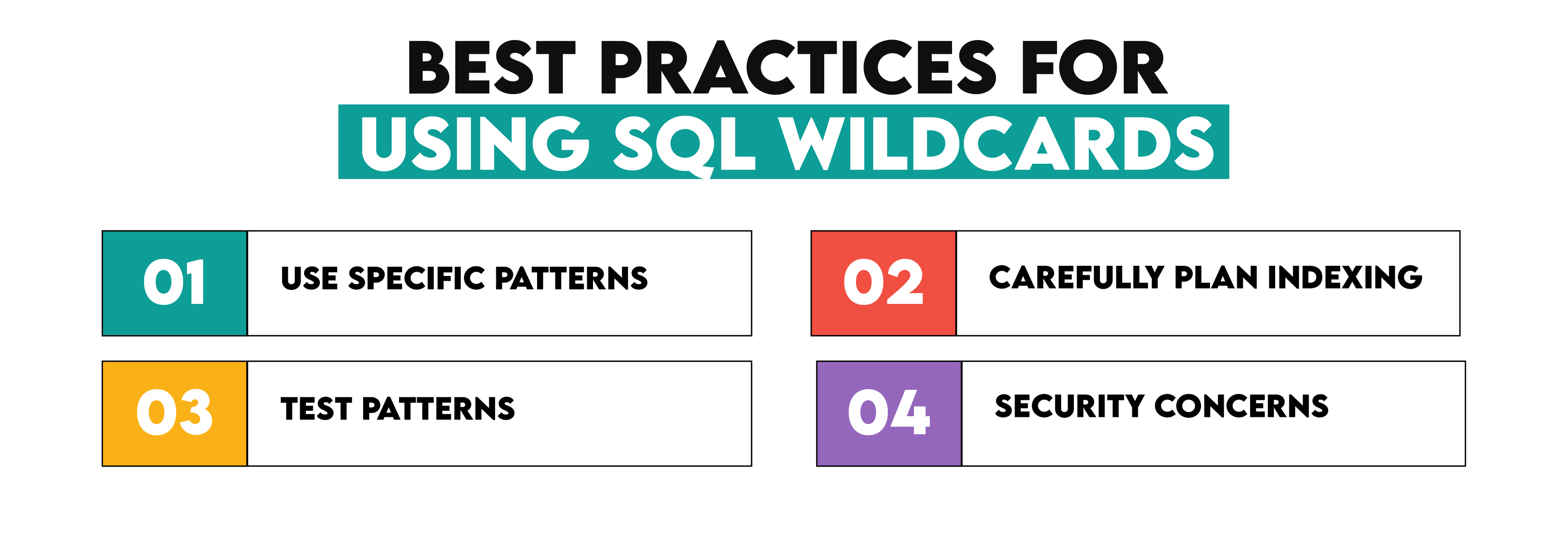 BEST PRACTICES FOR
USING SQL WILDCARDS

01 USE SPECIFIC PATTERNS

02 CAREFULLY PLAN INDEXING

03 TEST PATTERNS

04 SECURITY CONCERNS